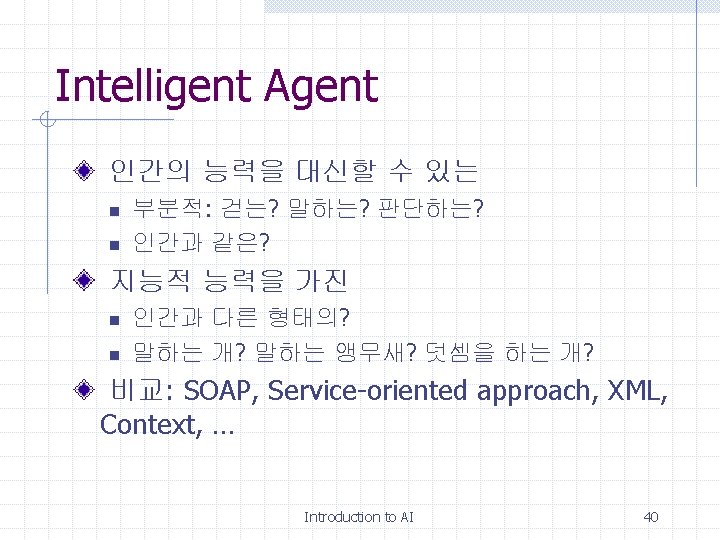 Intelligent Agent

인간의 능력을 대신할 수 있는

부분적: 걷는? 말하는? 판단하는?

인간과 같은?

지능적 능력을 가진

인간과 다른 형태의?

말하는 개? 말하는 앵무새? 덧셈을 하는 개?

비교: SOAP, Service-oriented approach, XML, Context, …

Introduction to AI

40